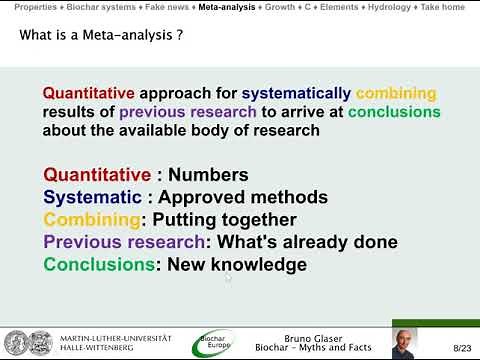 Properties ♦ Biochar systems ♦ Fake news ♦ Meta-analysis ♦ Growth ♦ C ♦ Elements ♦ Hydrology ♦ Take home

What is a Meta-analysis ?

Quantitative approach for systematically combining results of previous research to arrive at conclusions about the available body of research

Quantitative : Numbers
Systematic : Approved methods
Combining: Putting together
Previous research: What's already done
Conclusions: New knowledge

MARTIN-LUTHER-UNIVERSITÄT HALLE-WITTENBERG

Biochar Europe

Bruno Glaser
Biochar - Myths and Facts

8/23